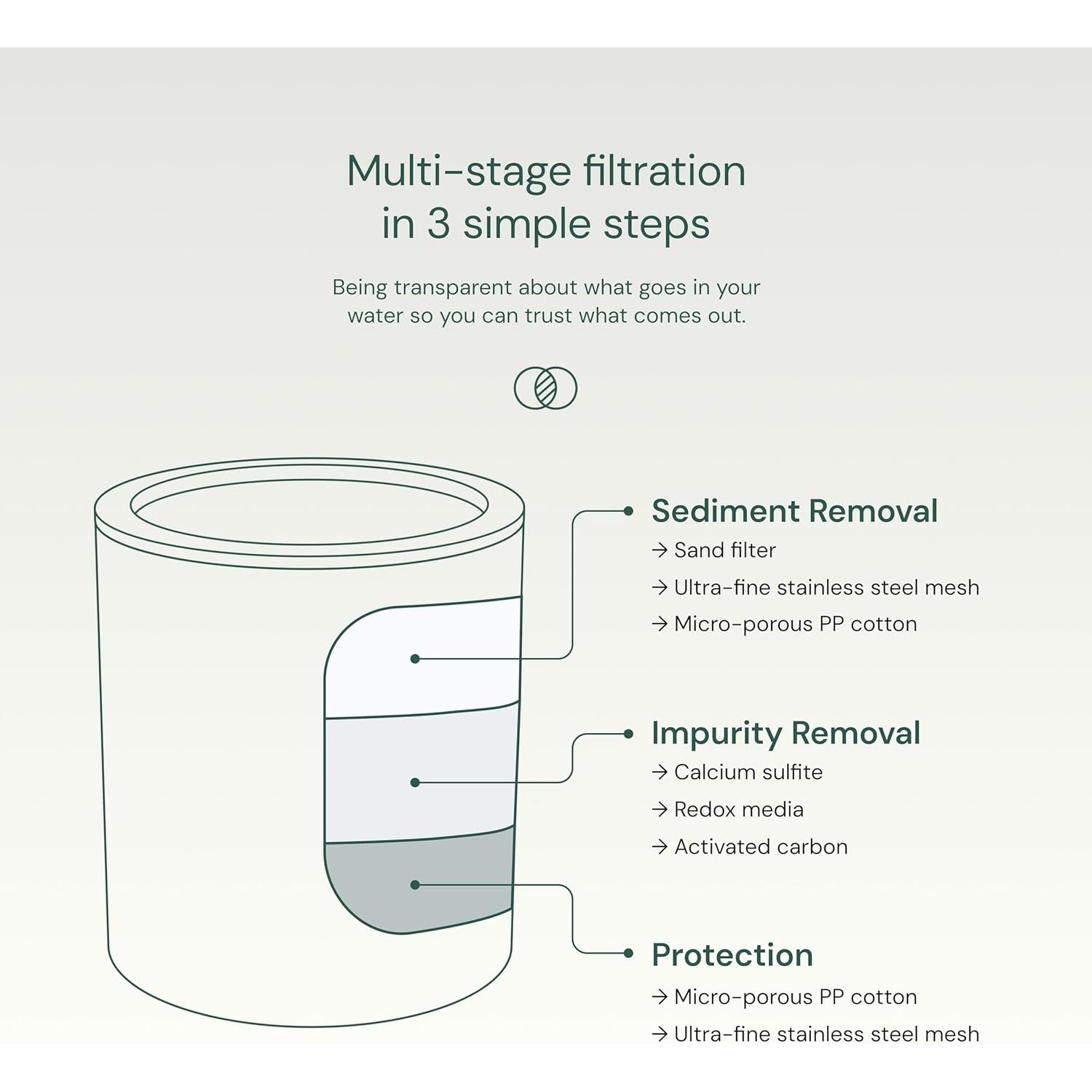 Multi-stage filtration in 3 simple steps

Being transparent about what goes in your water so you can trust what comes out.

Sediment Removal
→ Sand filter
→ Ultra-fine stainless steel mesh
→ Micro-porous PP cotton

Impurity Removal
→ Calcium sulfite
→ Redox media
→ Activated carbon

Protection
→ Micro-porous PP cotton
→ Ultra-fine stainless steel mesh